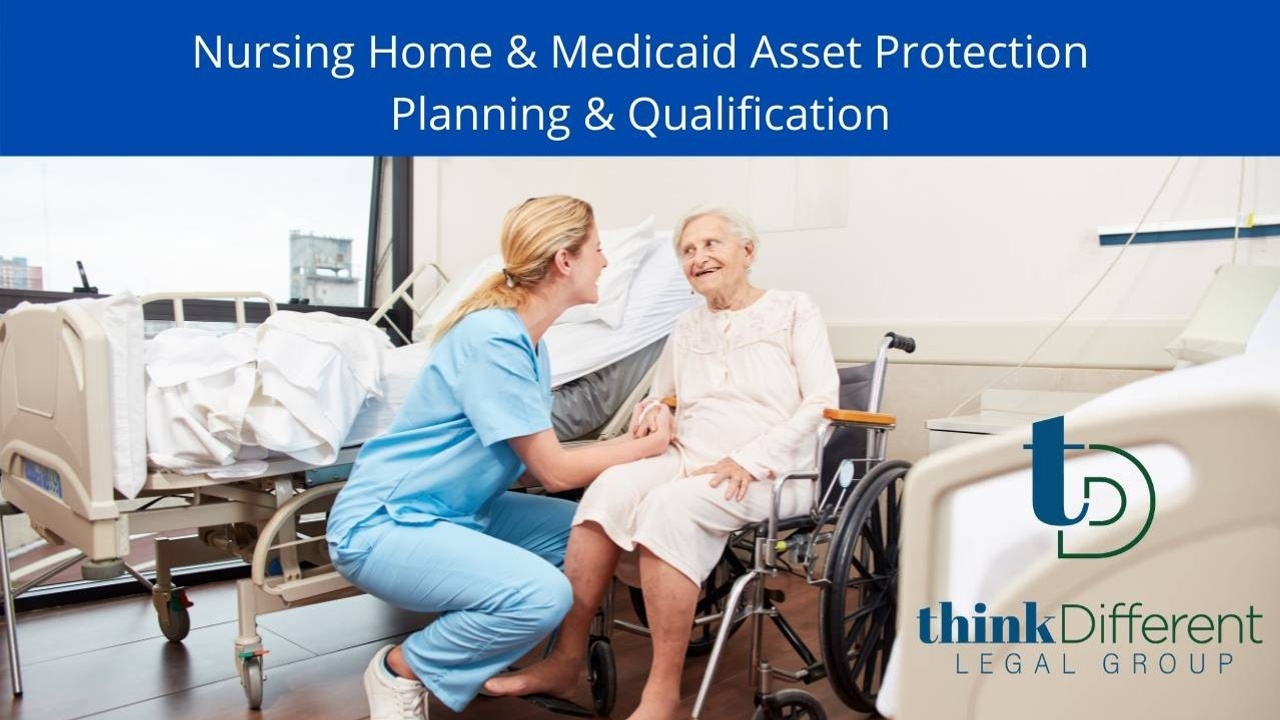 Nursing Home & Medicaid Asset Protection Planning & Qualification

tD

thinkDifferent
LEGAL GROUP